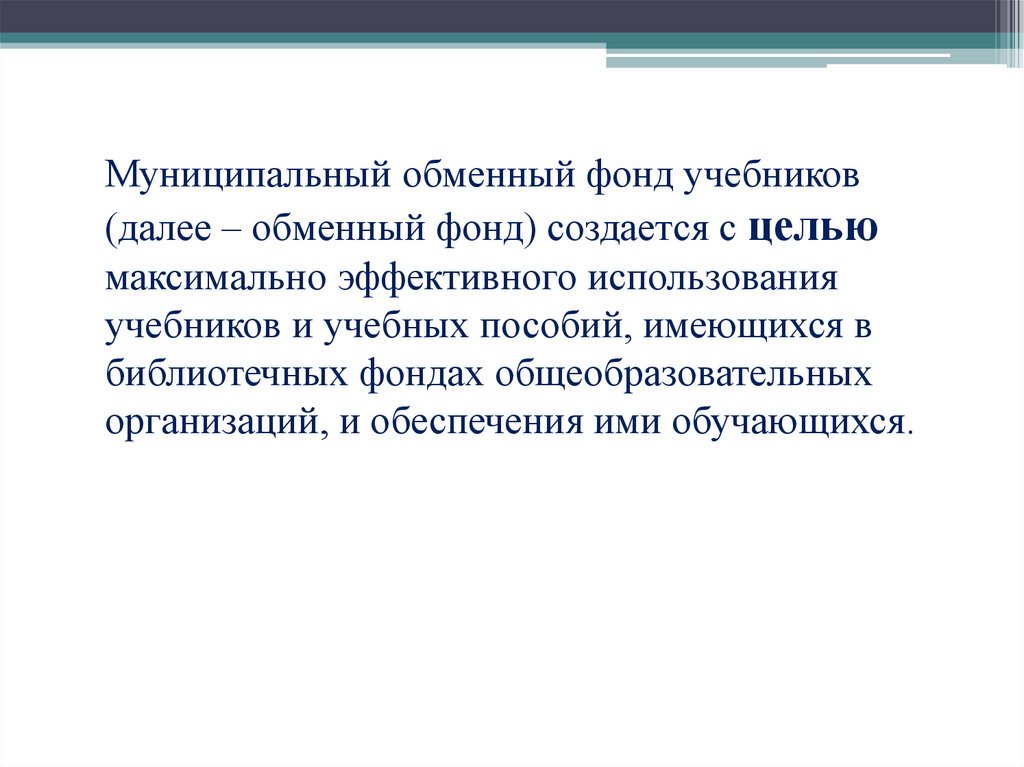 Муниципальный обменный фонд учебников (далее – обменный фонд) создается с целью максимально эффективного использования учебников и учебных пособий, имеющихся в библиотечных фондах общеобразовательных организаций, и обеспечения ими обучающихся.